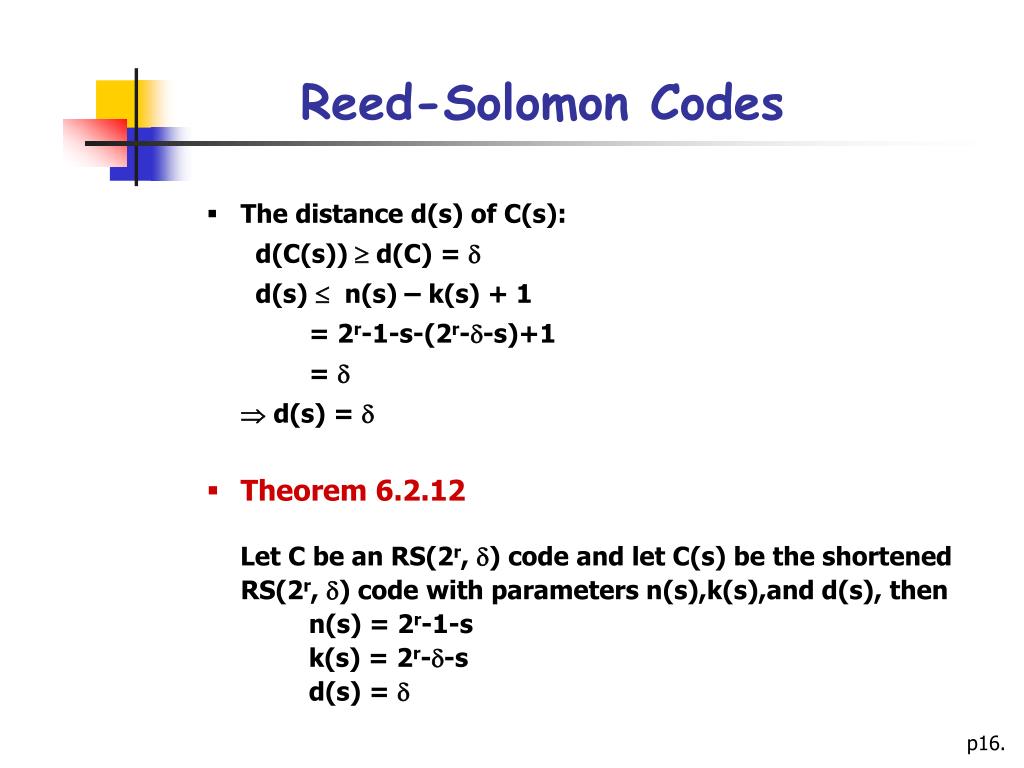 Reed-Solomon Codes

▪ The distance d(s) of C(s):
d(C(s)) $\geq$ d(C) = $\delta$
d(s) $\leq$ n(s) – k(s) + 1
= $2^r$-1-s-($2^r$-$\delta$-s)+1
= $\delta$
$\Rightarrow$ d(s) = $\delta$

▪ Theorem 6.2.12

Let C be an RS($2^r$, $\delta$) code and let C(s) be the shortened RS($2^r$, $\delta$) code with parameters n(s),k(s),and d(s), then
n(s) = $2^r$-1-s
k(s) = $2^r$-$\delta$-s
d(s) = $\delta$

p16.